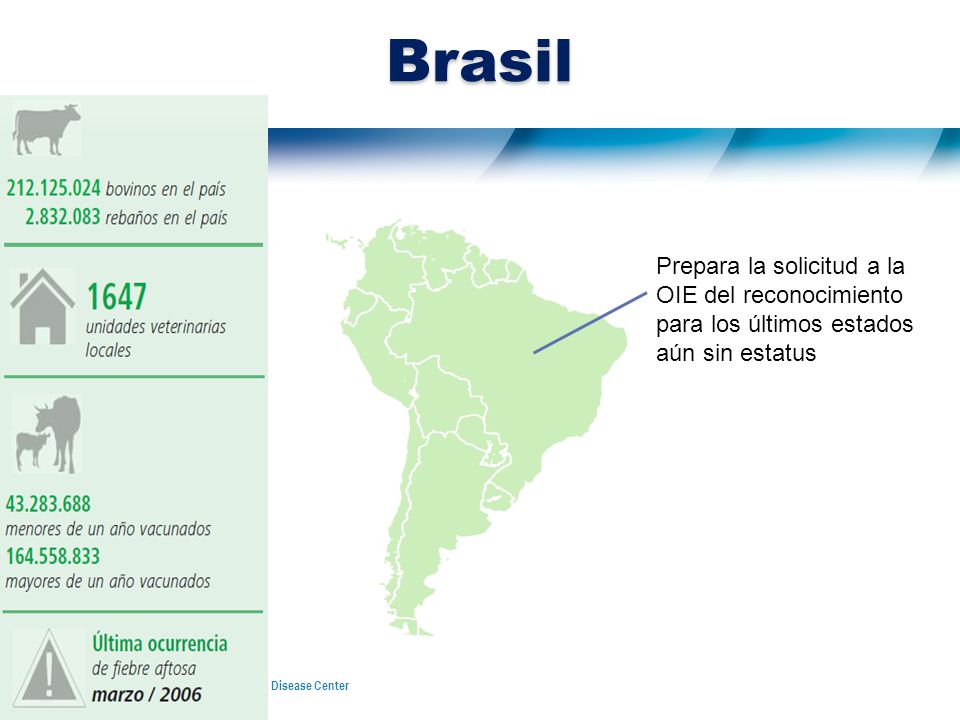 Brasil

212.125.024 bovinos en el país
2.832.083 rebaños en el país

1647
unidades veterinarias locales

43.283.688
menores de un año vacunados
164.558.833
mayores de un año vacunados

Última ocurrencia
de fiebre aftosa
marzo / 2006

Prepara la solicitud a la OIE del reconocimiento para los últimos estados aún sin estatus

Disease Center